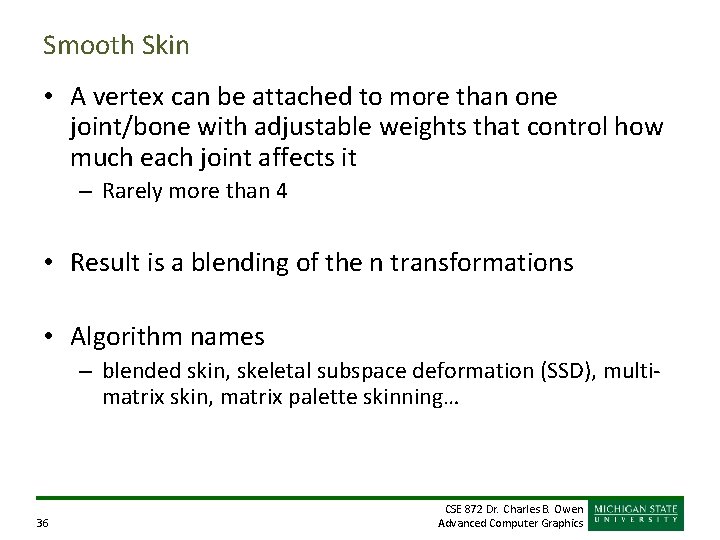 Smooth Skin

• A vertex can be attached to more than one joint/bone with adjustable weights that control how much each joint affects it
– Rarely more than 4

• Result is a blending of the n transformations

• Algorithm names
– blended skin, skeletal subspace deformation (SSD), multi-matrix skin, matrix palette skinning…

36

CSE 872 Dr. Charles B. Owen
Advanced Computer Graphics

MICHIGAN STATE
UNIVERSITY